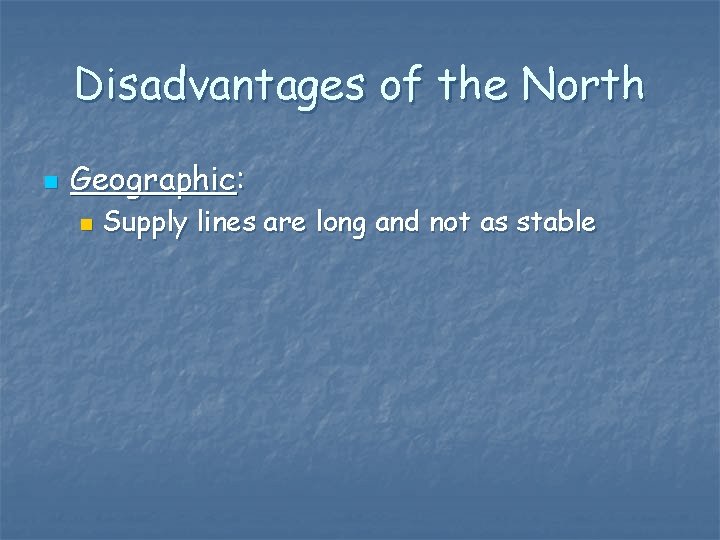 Disadvantages of the North

Geographic:

Supply lines are long and not as stable